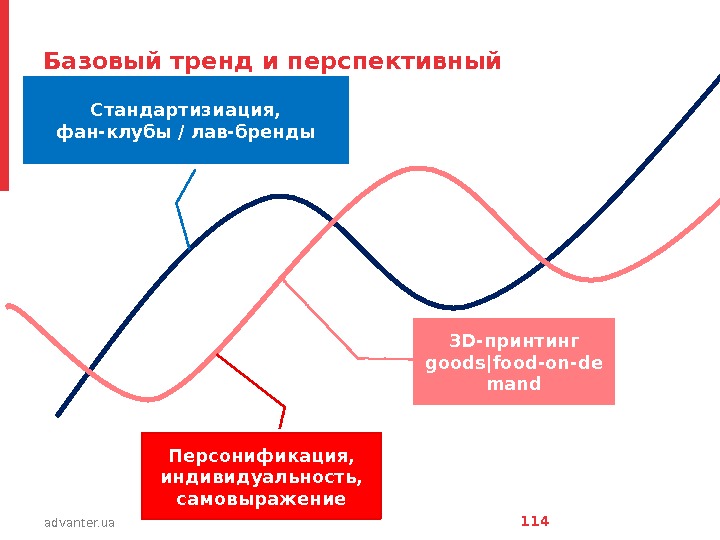 Базовый тренд и перспективный

Стандартизиация, фан-клубы / лав-бренды

3D-принтинг goods|food-on-demand

Персонификация, индивидуальность, самовыражение

advanter.ua

114